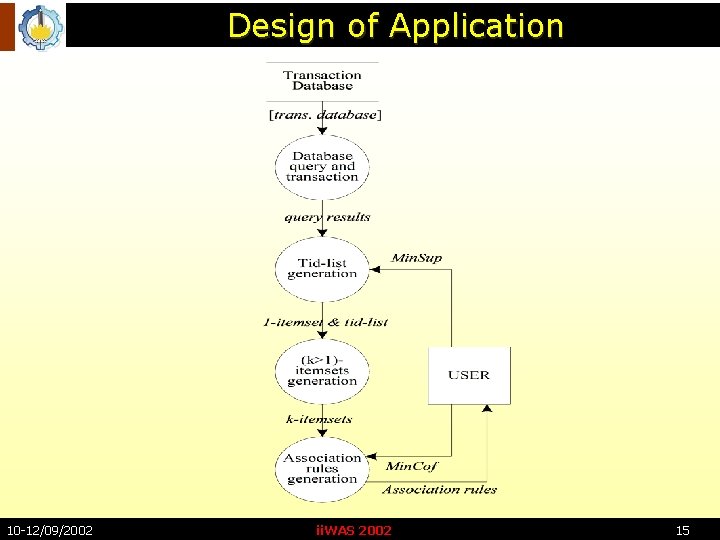 Design of Application

Transaction Database

[trans. database]

Database query and transaction

query results

Tid-list generation

MinSup

1-itemset & tid-list

(k>1)-itemsets generation

USER

k-itemsets

Association rules generation

MinCof

Association rules

10-12/09/2002

iiWAS 2002

15